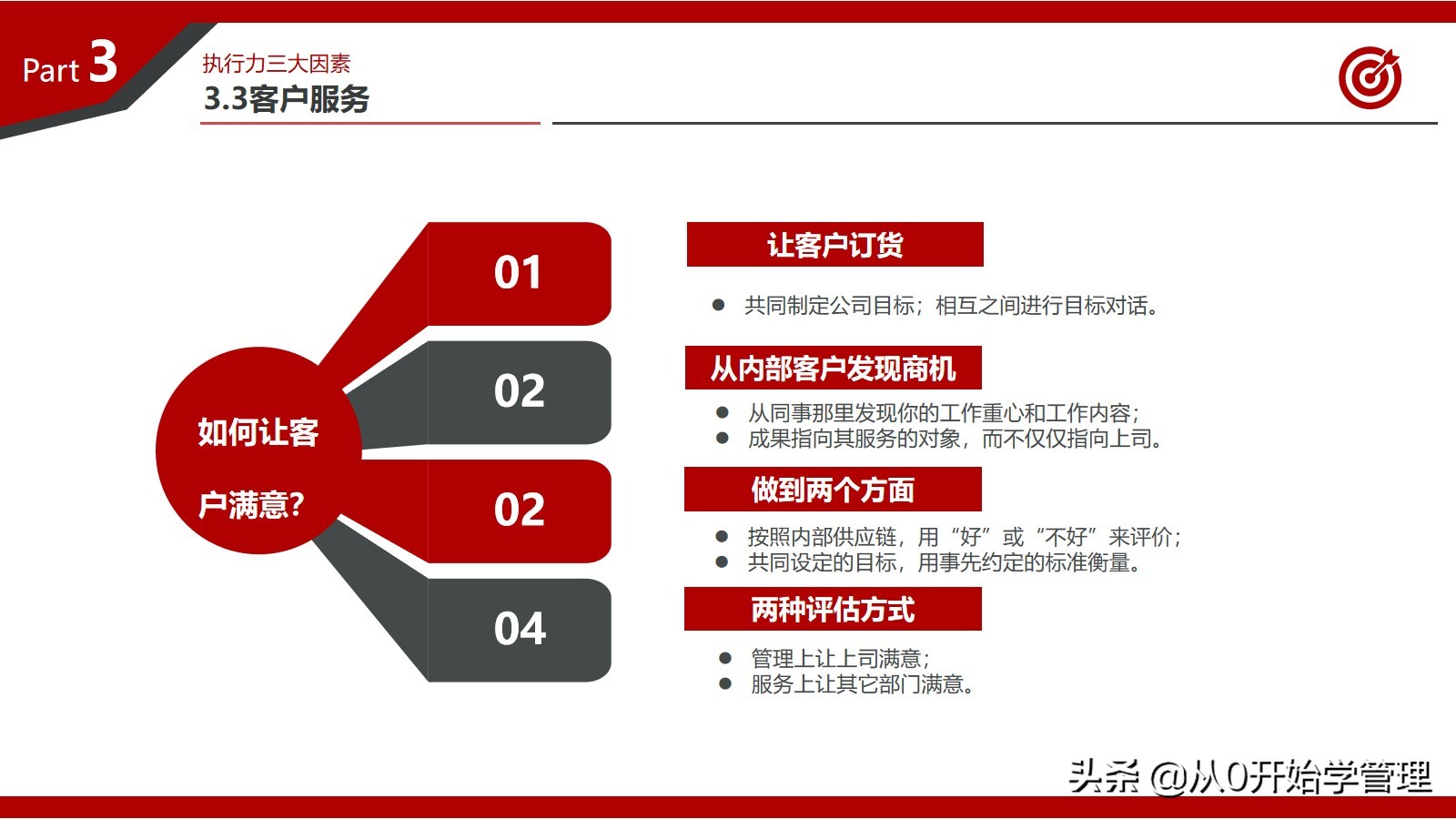 Part 3

执行力三大因素

3.3客户服务

如何让客户满意?

01

02

02

04

让客户订货

● 共同制定公司目标；相互之间进行目标对话。

从内部客户发现商机

● 从同事那里发现你的工作重心和工作内容；
● 成果指向其服务的对象，而不仅仅指向上司。

做到两个方面

● 按照内部供应链，用“好”或“不好”来评价；
● 共同设定的目标，用事先约定的标准衡量。

两种评估方式

● 管理上让上司满意；
● 服务上让其它部门满意。

头条 @从0开始学管理